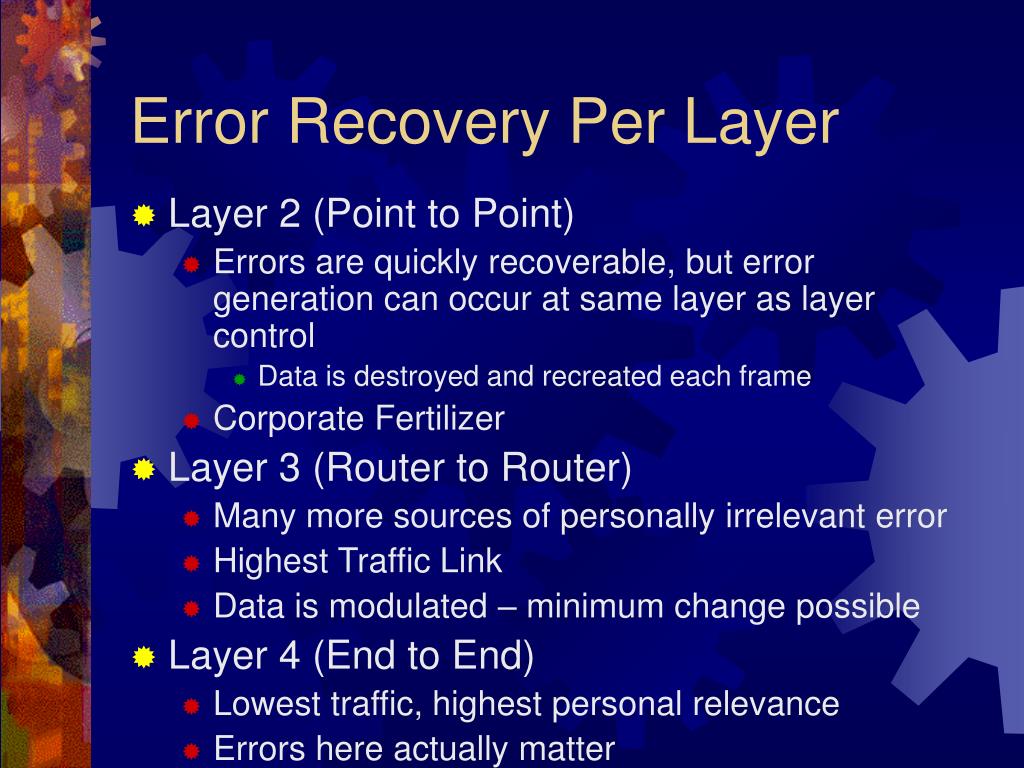 Error Recovery Per Layer

Layer 2 (Point to Point)
Errors are quickly recoverable, but error generation can occur at same layer as layer control
Data is destroyed and recreated each frame
Corporate Fertilizer
Layer 3 (Router to Router)
Many more sources of personally irrelevant error
Highest Traffic Link
Data is modulated – minimum change possible
Layer 4 (End to End)
Lowest traffic, highest personal relevance
Errors here actually matter